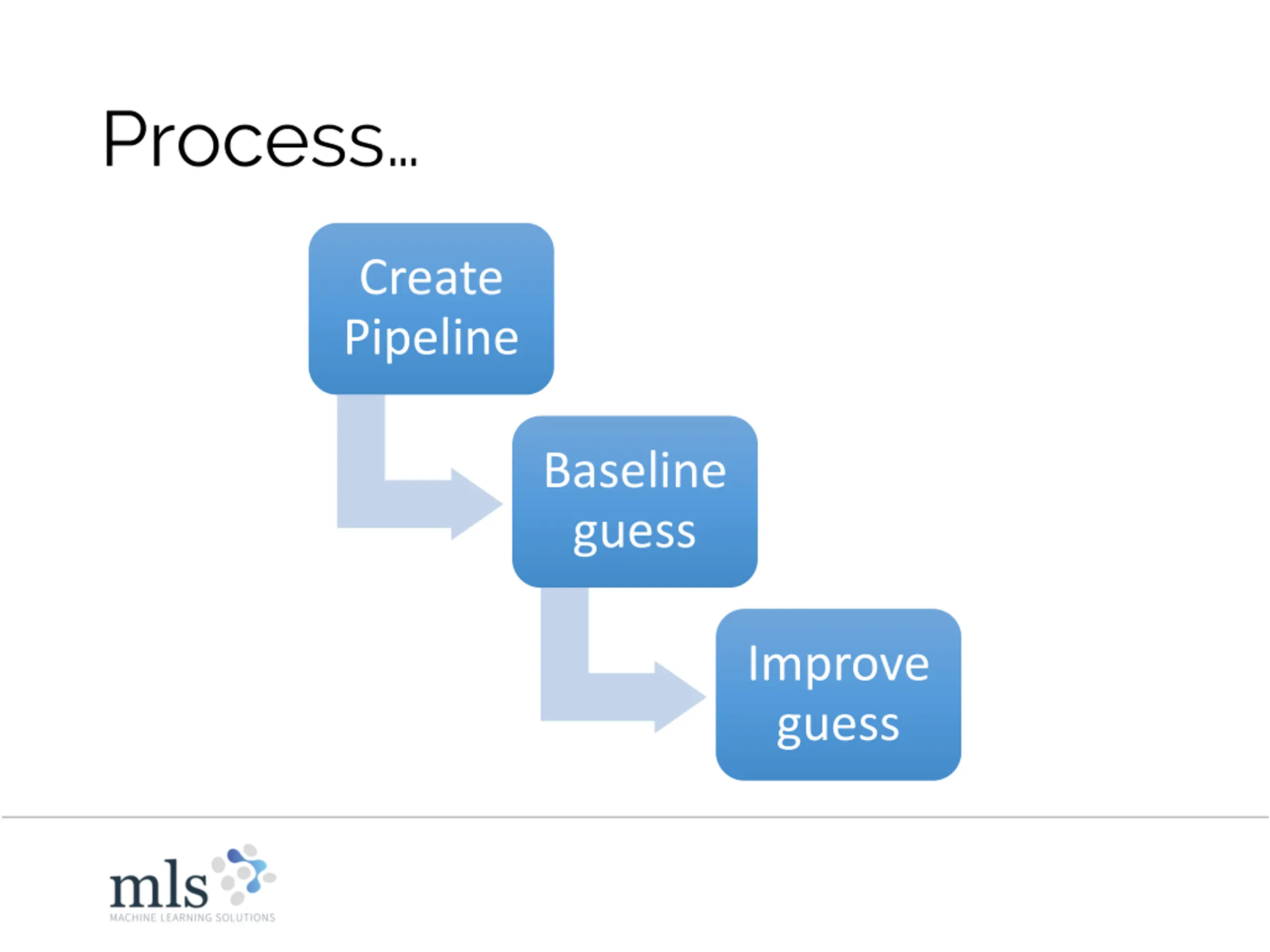 Process…

Create Pipeline

Baseline guess

Improve guess

mls
MACHINE LEARNING SOLUTIONS